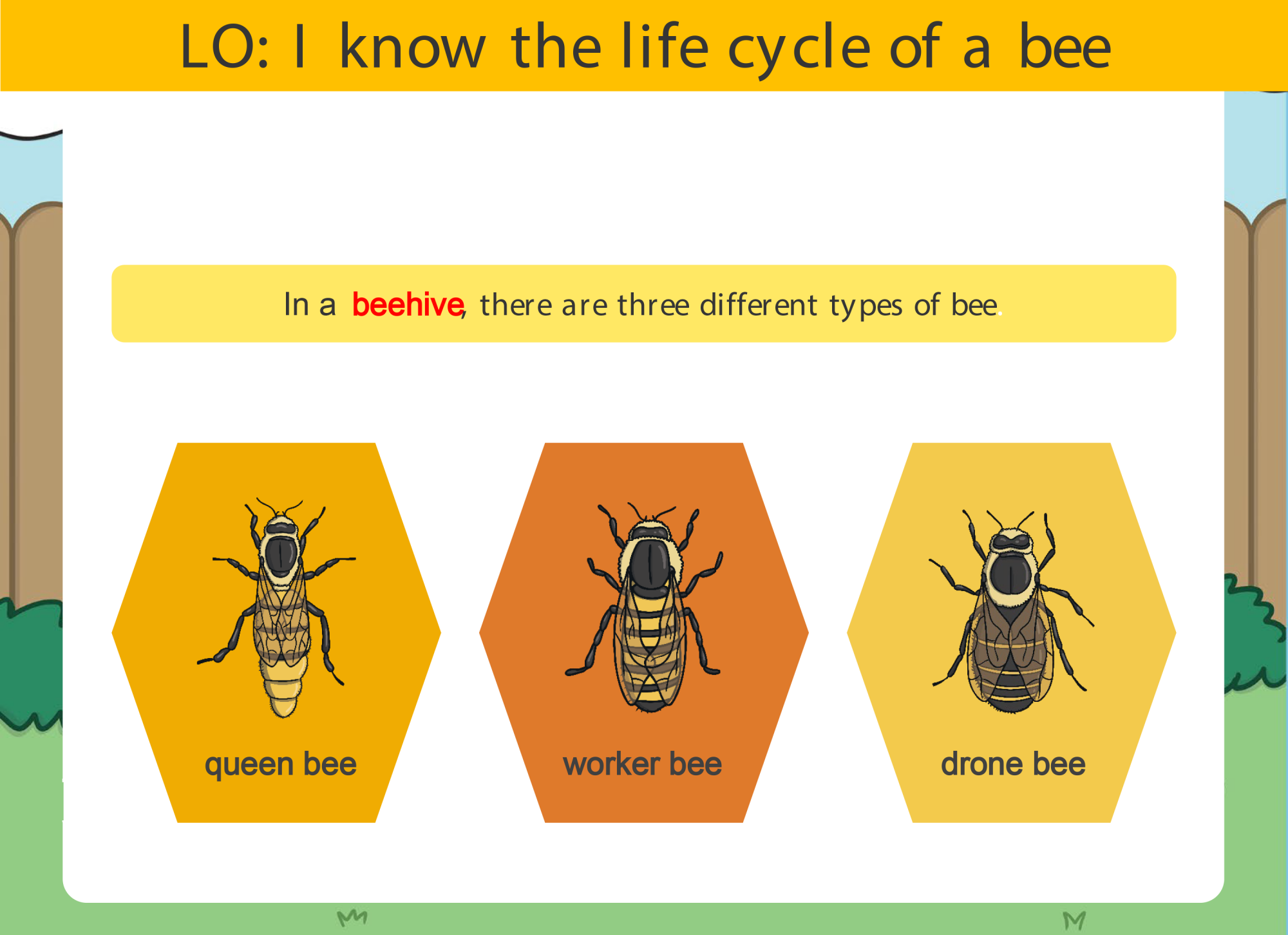 LO: I know the life cycle of a bee

In a beehive, there are three different types of bee.

queen bee

worker bee

drone bee